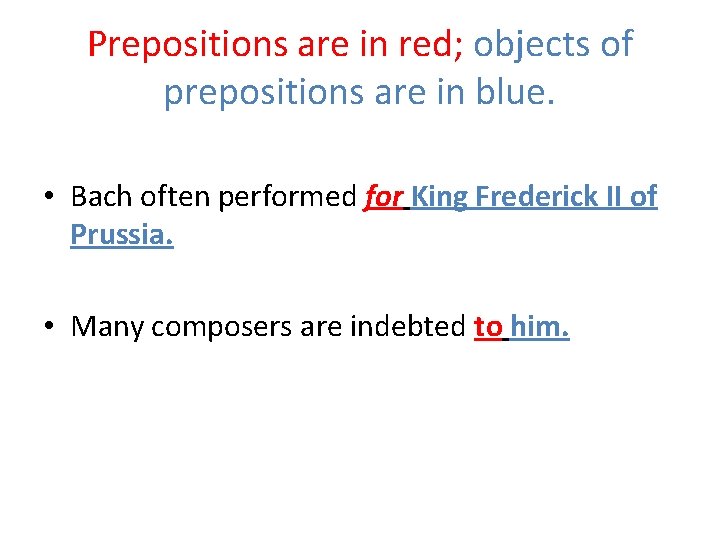 Prepositions are in red; objects of prepositions are in blue.

• Bach often performed for King Frederick II of Prussia.

• Many composers are indebted to him.